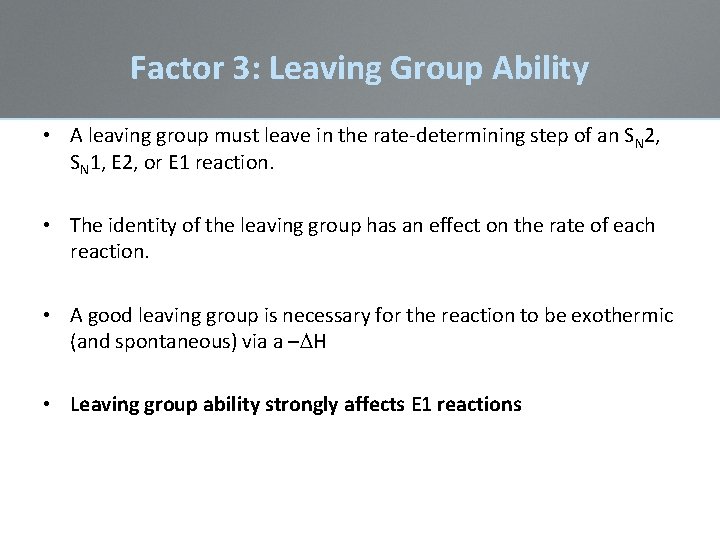 Factor 3: Leaving Group Ability

• A leaving group must leave in the rate-determining step of an $S_N2$, $S_N1$, E2, or E1 reaction.

• The identity of the leaving group has an effect on the rate of each reaction.

• A good leaving group is necessary for the reaction to be exothermic (and spontaneous) via a $-\Delta H$

• Leaving group ability strongly affects E1 reactions